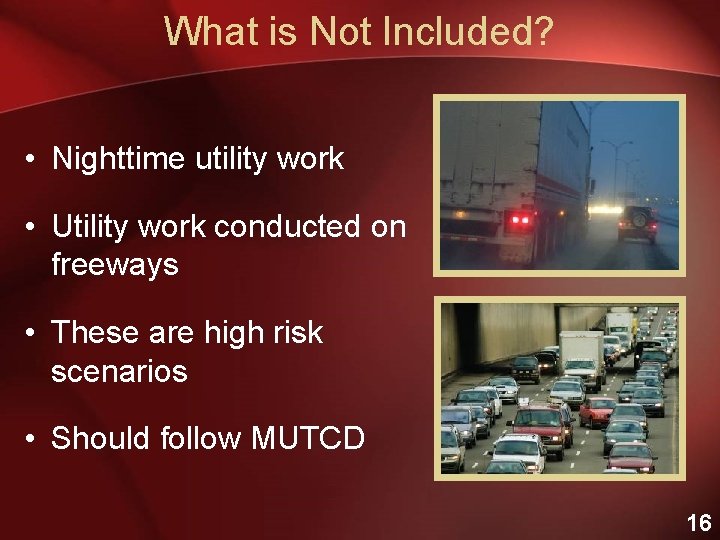 What is Not Included?

• Nighttime utility work

• Utility work conducted on freeways

• These are high risk scenarios

• Should follow MUTCD

16